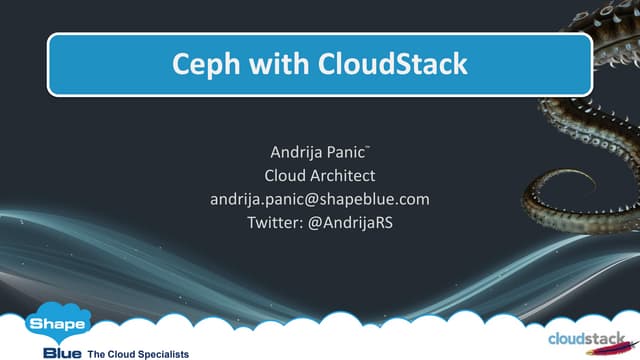 Ceph with CloudStack

Andrija Panic™
Cloud Architect
andrija.panic@shapeblue.com
Twitter: @AndrijaRS

Shape Blue The Cloud Specialists

cloudstack